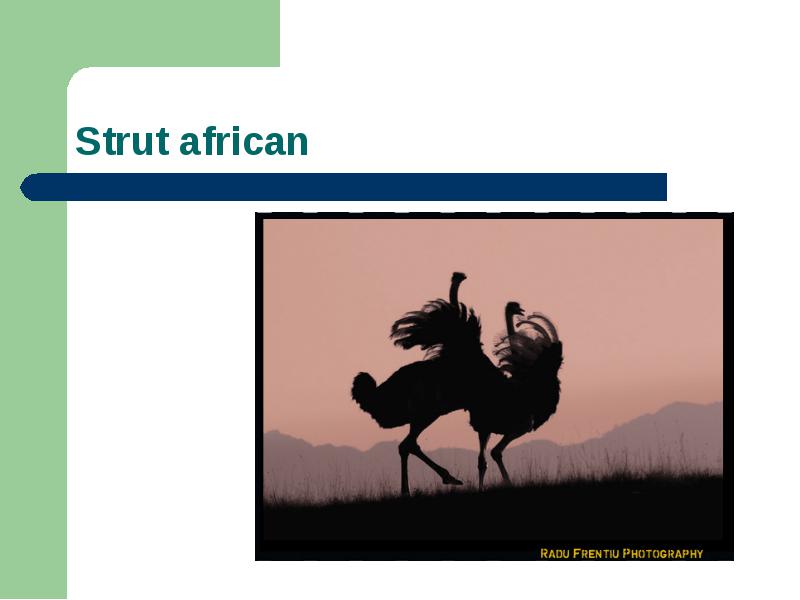 Strut african

RADU FRENTIU PHOTOGRAPHY